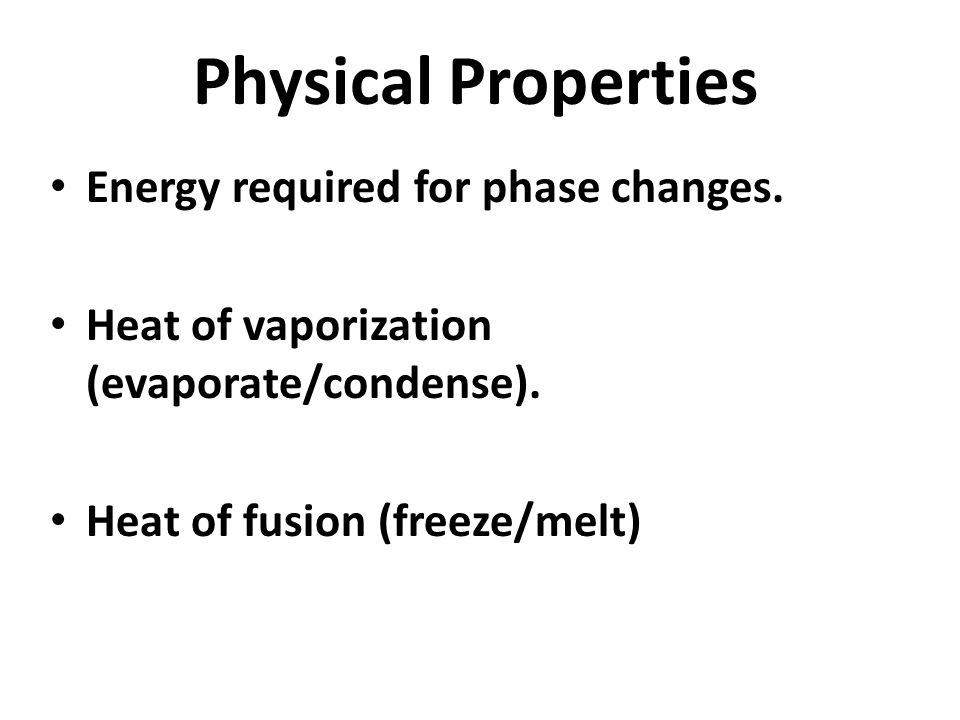 Physical Properties

• Energy required for phase changes.

• Heat of vaporization (evaporate/condense).

• Heat of fusion (freeze/melt)